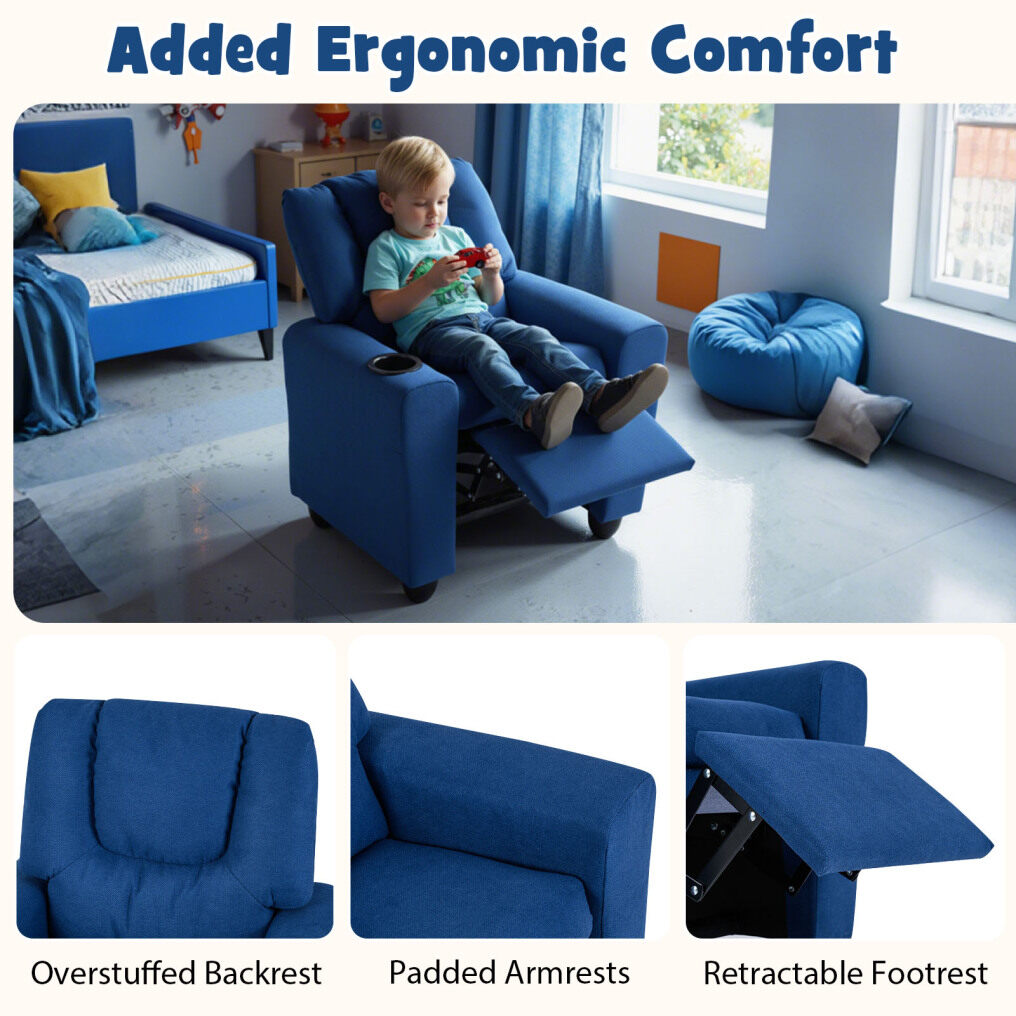 Added Ergonomic Comfort

Overstuffed Backrest

Padded Armrests

Retractable Footrest